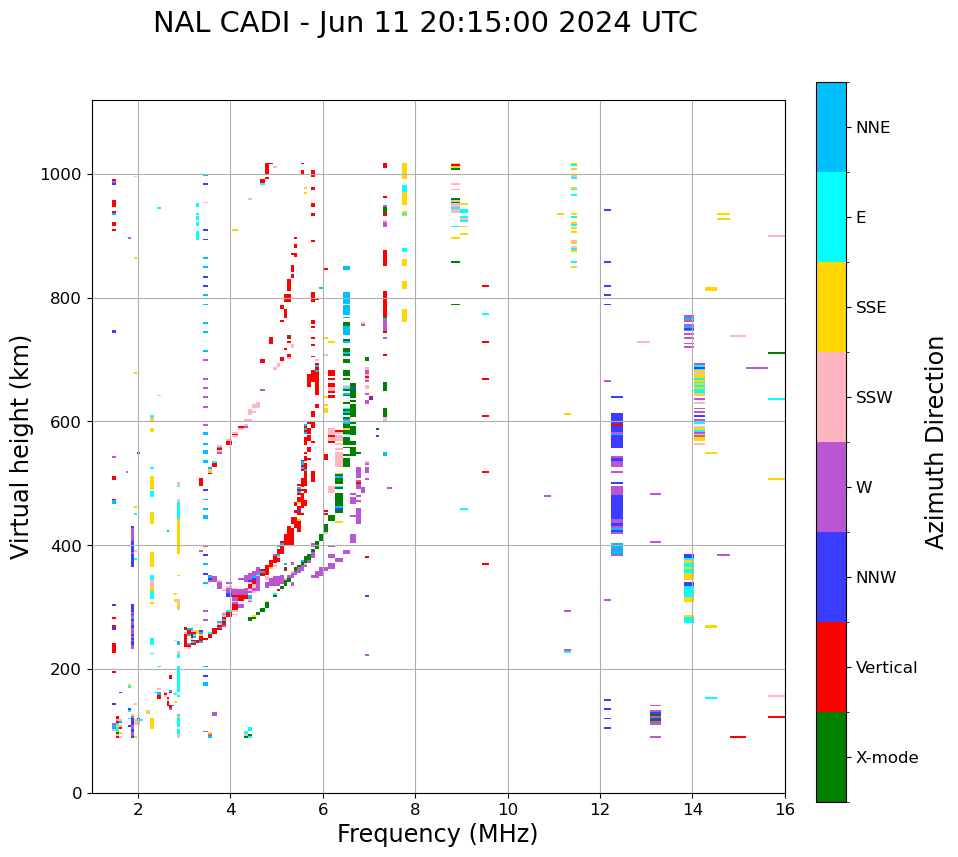 NAL CADI - Jun 11 20:15:00 2024 UTC

Virtual height (km)

1000
800
600
400
200
0

2
4
6
8
10
12
14
16

Frequency (MHz)

NNE
E
SSE
SSW
W
NNW
Vertical
X-mode

Azimuth Direction